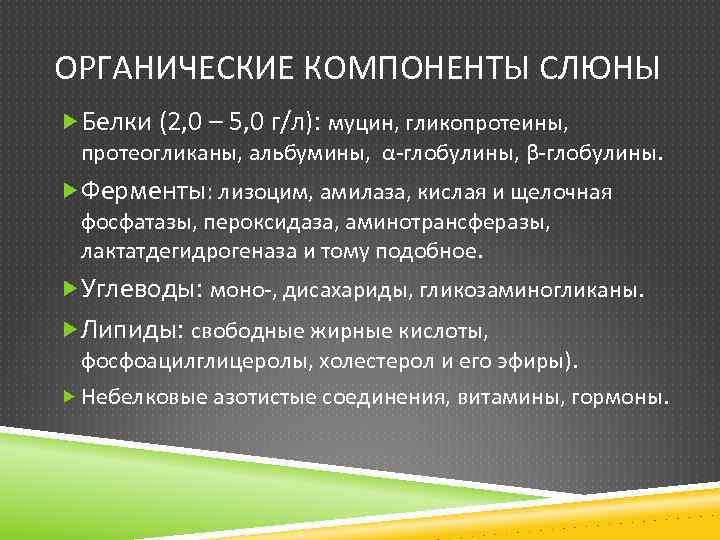 ОРГАНИЧЕСКИЕ КОМПОНЕНТЫ СЛЮНЫ

Белки (2,0 – 5,0 г/л): муцин, гликопротеины, протеогликаны, альбумины, α-глобулины, β-глобулины.

Ферменты: лизоцим, амилаза, кислая и щелочная фосфатазы, пероксидаза, аминотрансферазы, лактатдегидрогеназа и тому подобное.

Углеводы: моно-, дисахариды, гликозаминогликаны.

Липиды: свободные жирные кислоты, фосфоацилглицеролы, холестерол и его эфиры).

Небелковые азотистые соединения, витамины, гормоны.